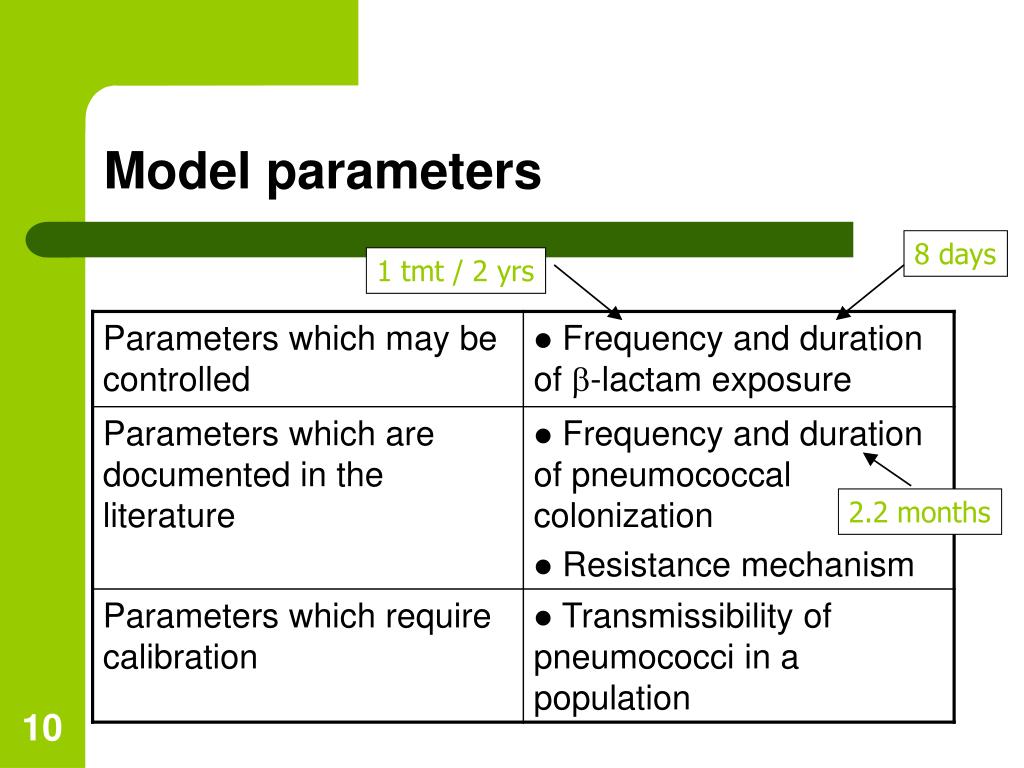 Model parameters

1 tmt / 2 yrs

8 days

| Parameters which may be controlled | ● Frequency and duration of $\beta$-lactam exposure |
|---|---|
| Parameters which are documented in the literature | ● Frequency and duration of pneumococcal colonization ● Resistance mechanism |
| Parameters which require calibration | ● Transmissibility of pneumococci in a population |

2.2 months

10